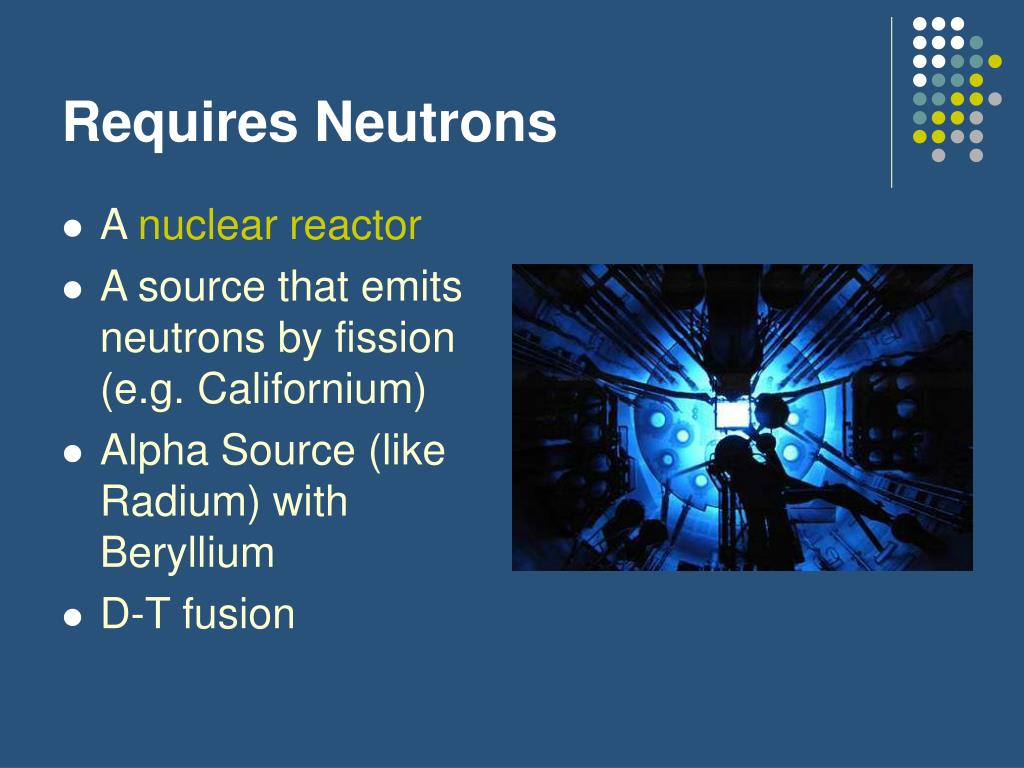 Requires Neutrons

- A nuclear reactor
- A source that emits neutrons by fission (e.g. Californium)
- Alpha Source (like Radium) with Beryllium
- D-T fusion